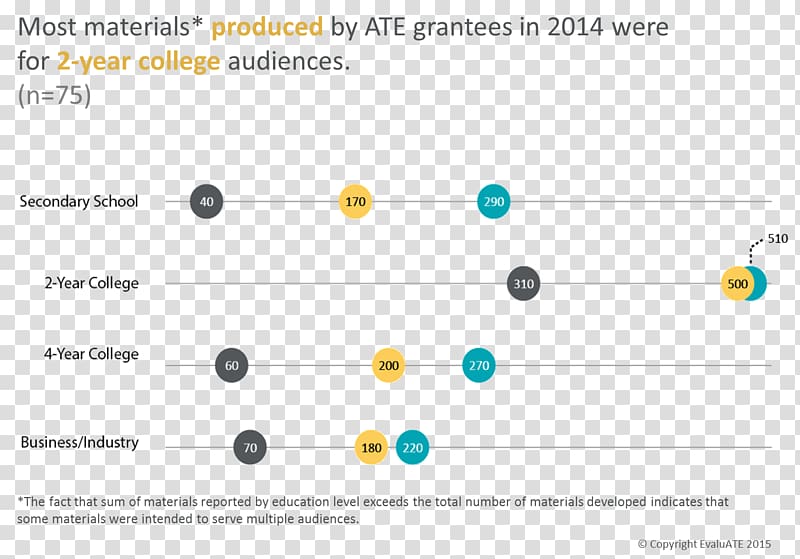 Most materials* produced by ATE grantees in 2014 were for 2-year college audiences.
(n=75)

Secondary School 40 170 290

510

2-Year College 310 500

4-Year College 60 200 270

Business/Industry 70 180 220

*The fact that sum of materials reported by education level exceeds the total number of materials developed indicates that some materials were intended to serve multiple audiences.

© Copyright EvaluATE 2015